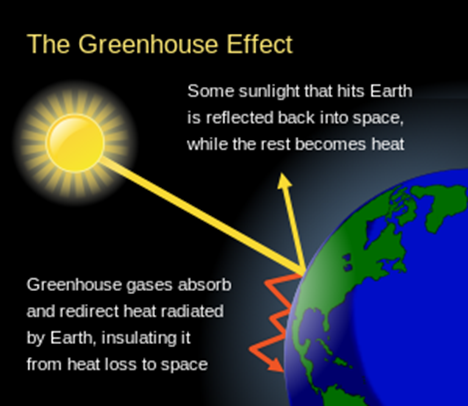 The Greenhouse Effect

Some sunlight that hits Earth is reflected back into space, while the rest becomes heat

Greenhouse gases absorb and redirect heat radiated by Earth, insulating it from heat loss to space